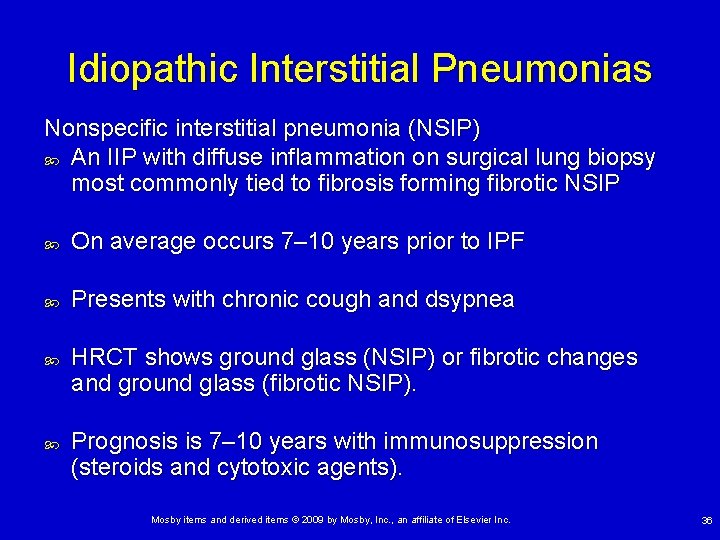 Idiopathic Interstitial Pneumonias

Nonspecific interstitial pneumonia (NSIP)

An IIP with diffuse inflammation on surgical lung biopsy most commonly tied to fibrosis forming fibrotic NSIP

On average occurs 7–10 years prior to IPF

Presents with chronic cough and dsypnea

HRCT shows ground glass (NSIP) or fibrotic changes and ground glass (fibrotic NSIP).

Prognosis is 7–10 years with immunosuppression (steroids and cytotoxic agents).

Mosby items and derived items © 2009 by Mosby, Inc., an affiliate of Elsevier Inc.

36